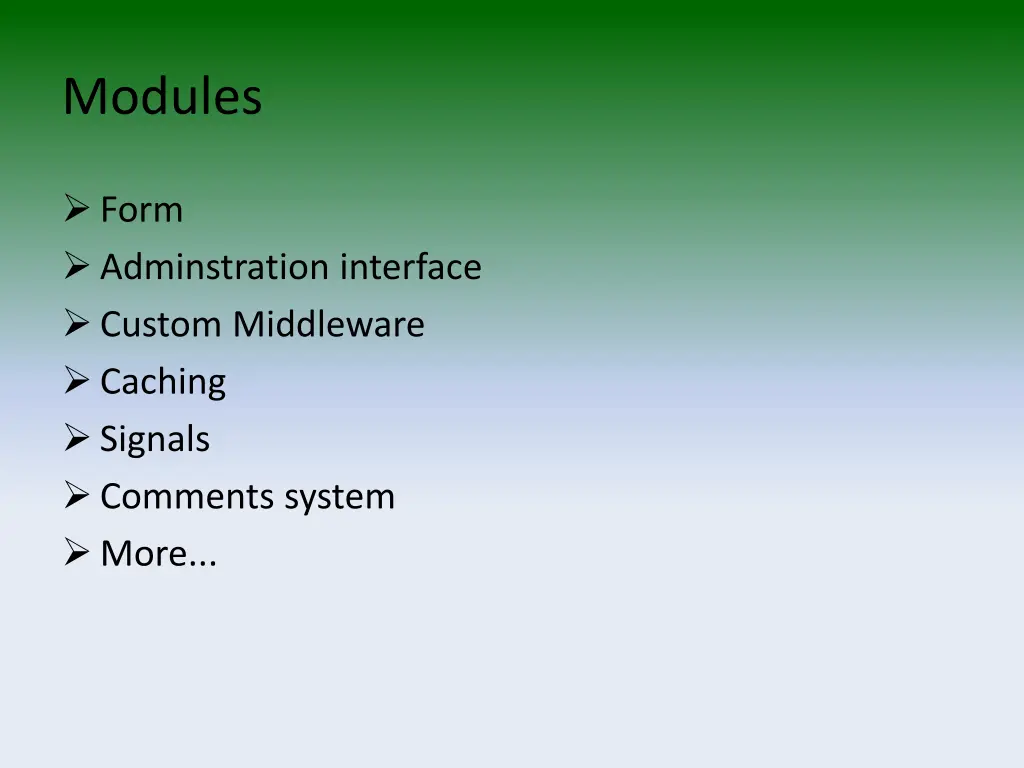 Modules

➢ Form
➢ Adminstration interface
➢ Custom Middleware
➢ Caching
➢ Signals
➢ Comments system
➢ More...